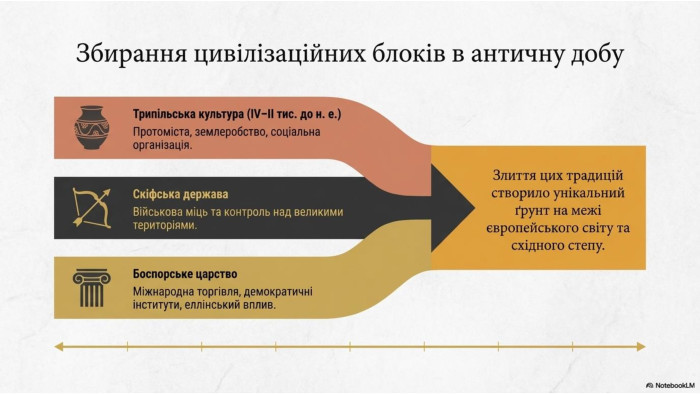 Збирання цивілізаційних блоків в античну добу

Трипільська культура (IV–II тис. до н. е.)
Протоміста, землеробство, соціальна організація.

Скіфська держава
Військова міць та контроль над великими територіями.

Боспорське царство
Міжнародна торгівля, демократичні інститути, еллінський вплив.

Злиття цих традицій створило унікальний ґрунт на межі європейського світу та східного степу.

NotebookLM